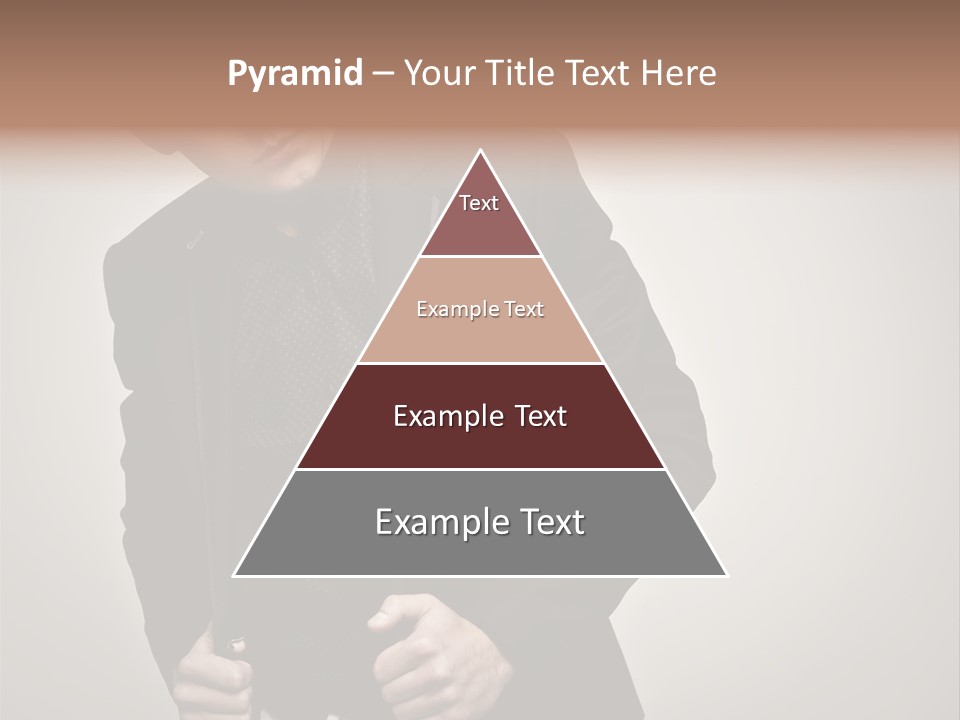 Pyramid – Your Title Text Here

Text

Example Text

Example Text

Example Text